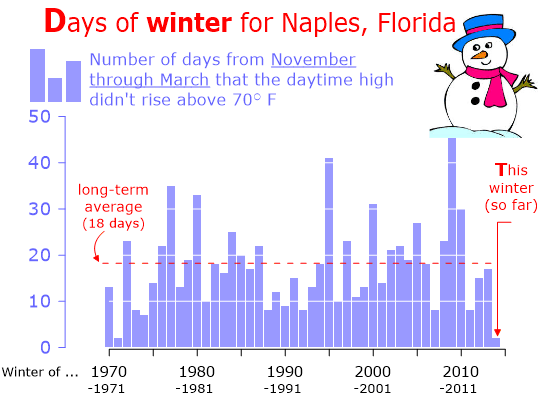 Days of winter for Naples, Florida

Number of days from November through March that the daytime high didn't rise above 70° F

50
40
30
20
10
0

long-term average (18 days)

This winter (so far)

Winter of ... 1970 -1971 1980 -1981 1990 -1991 2000 -2001 2010 -2011